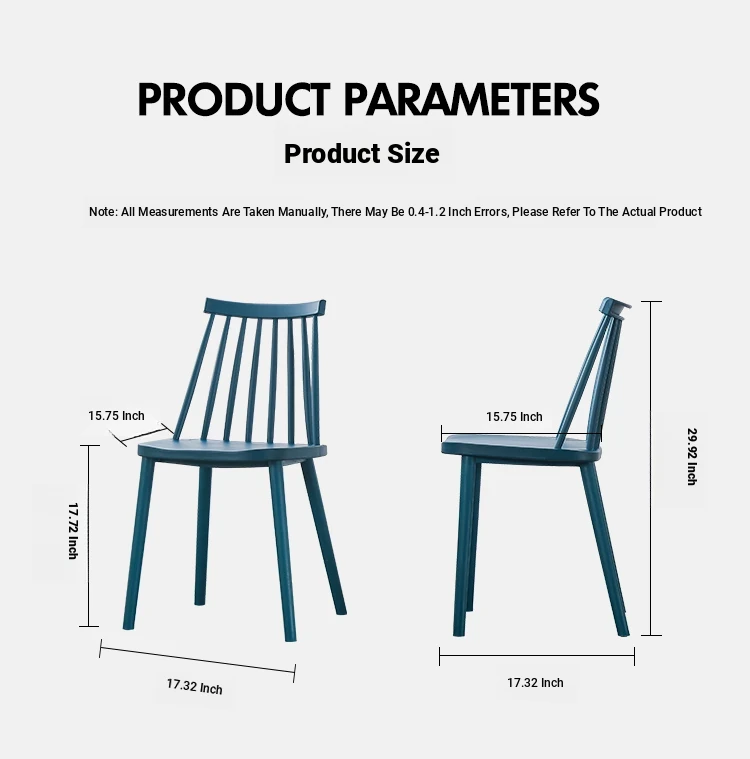 PRODUCT PARAMETERS

Product Size

Note: All Measurements Are Taken Manually, There May Be 0.4-1.2 Inch Errors, Please Refer To The Actual Product

15.75 Inch

17.72 Inch

17.32 Inch

15.75 Inch

29.92 Inch

17.32 Inch